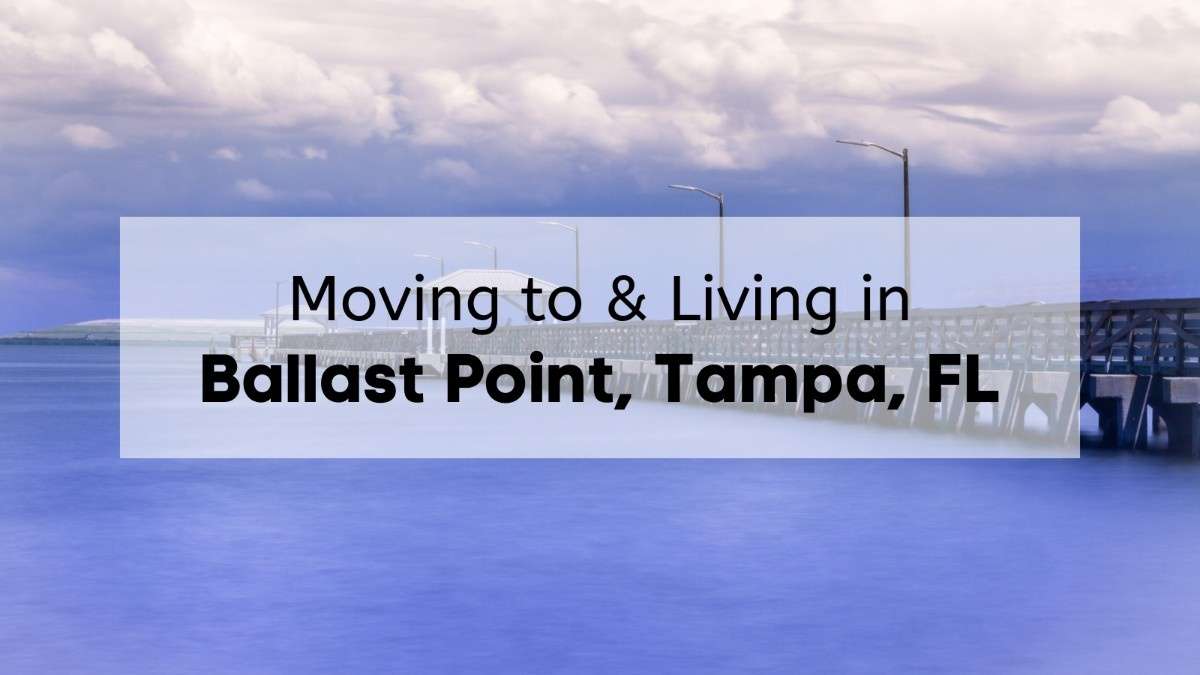 Moving to & Living in
Ballast Point, Tampa, FL